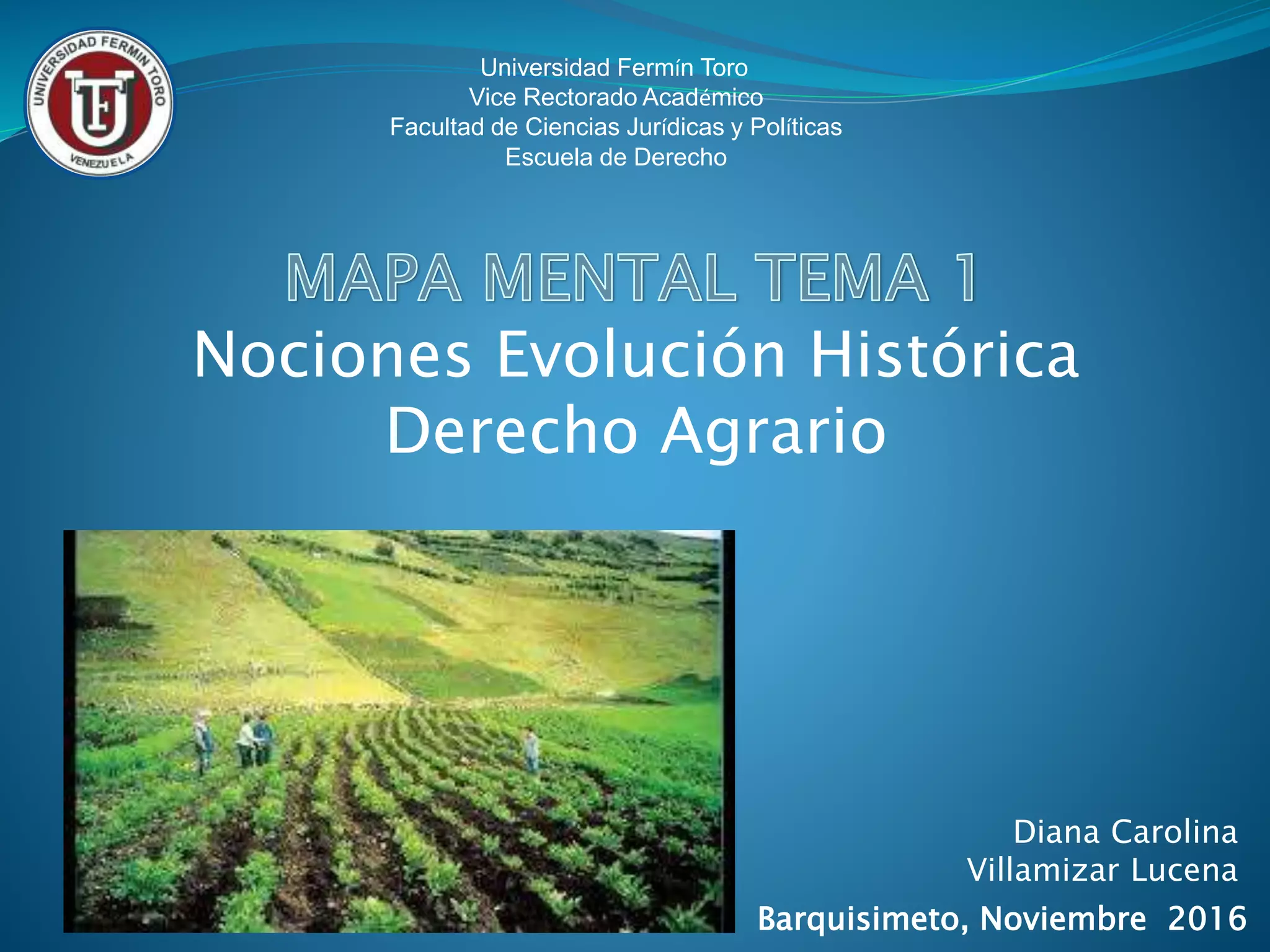 UNIVERSIDAD FERMIN TORO
UFT
VENEZUELA

Universidad Fermín Toro
Vice Rectorado Académico
Facultad de Ciencias Jurídicas y Políticas
Escuela de Derecho

MAPA MENTAL TEMA 1
Nociones Evolución Histórica Derecho Agrario

Diana Carolina Villamizar Lucena
Barquisimeto, Noviembre 2016